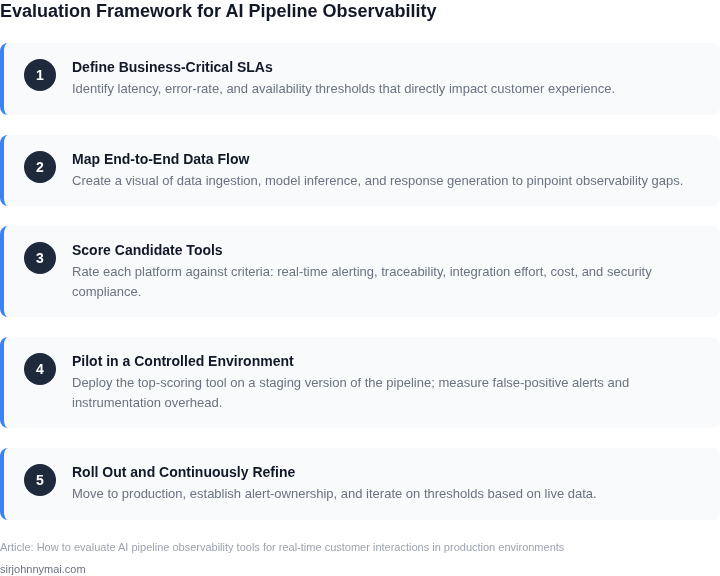 Evaluation Framework for AI Pipeline Observability

1
Define Business-Critical SLAs
Identify latency, error-rate, and availability thresholds that directly impact customer experience.

2
Map End-to-End Data Flow
Create a visual of data ingestion, model inference, and response generation to pinpoint observability gaps.

3
Score Candidate Tools
Rate each platform against criteria: real-time alerting, traceability, integration effort, cost, and security compliance.

4
Pilot in a Controlled Environment
Deploy the top-scoring tool on a staging version of the pipeline; measure false-positive alerts and instrumentation overhead.

5
Roll Out and Continuously Refine
Move to production, establish alert-ownership, and iterate on thresholds based on live data.

Article: How to evaluate AI pipeline observability tools for real-time customer interactions in production environments
sirjohnnymai.com